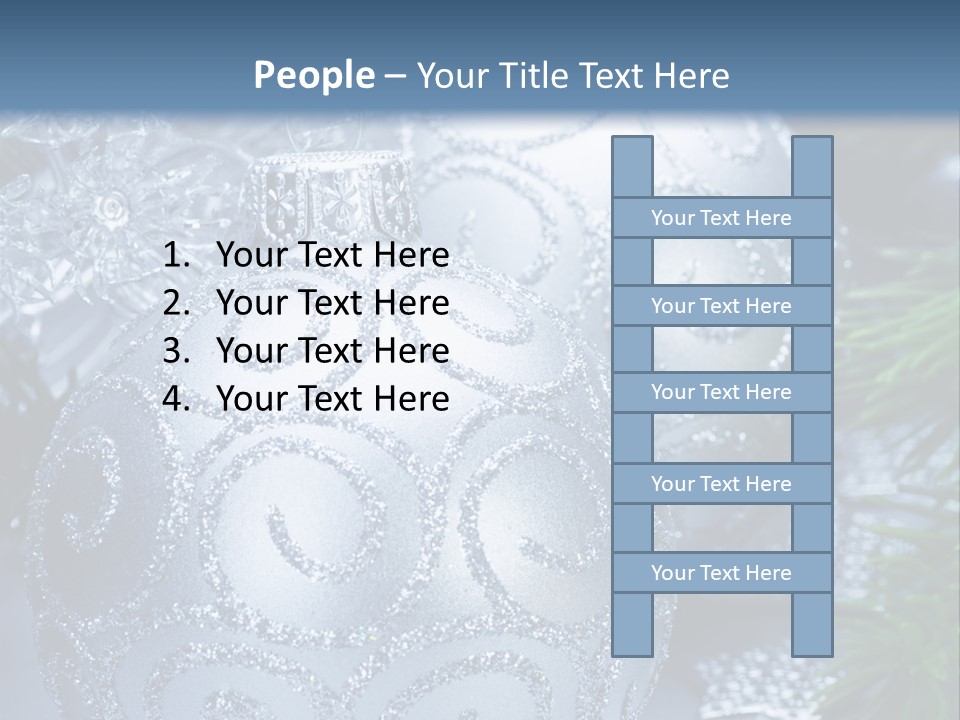 People – Your Title Text Here

1. Your Text Here
2. Your Text Here
3. Your Text Here
4. Your Text Here

Your Text Here

Your Text Here

Your Text Here

Your Text Here

Your Text Here